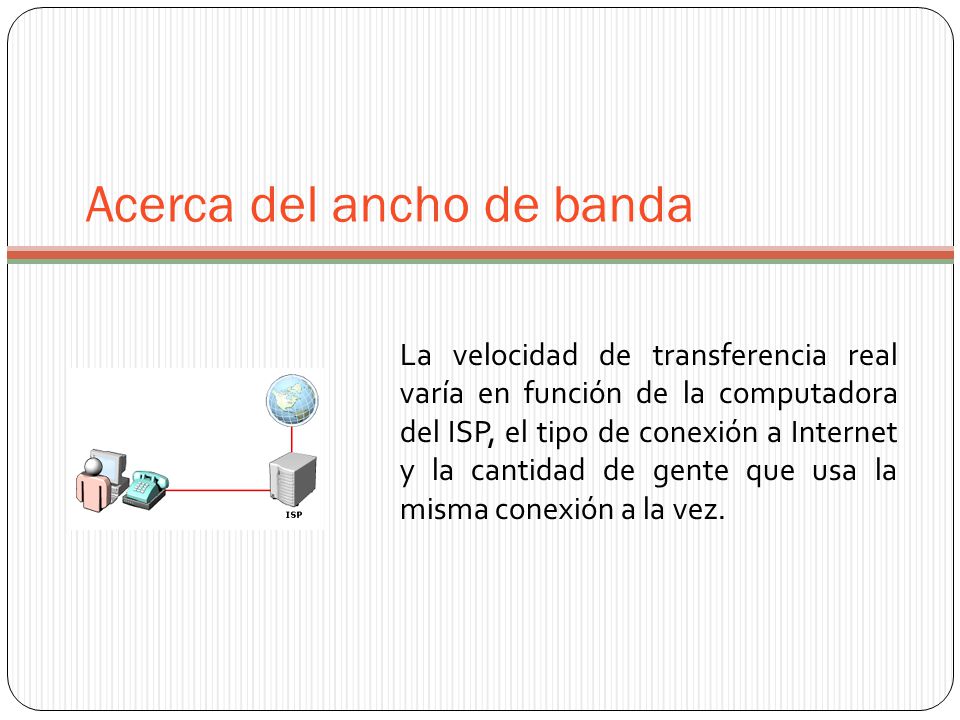 Acerca del ancho de banda

ISP

La velocidad de transferencia real varía en función de la computadora del ISP, el tipo de conexión a Internet y la cantidad de gente que usa la misma conexión a la vez.